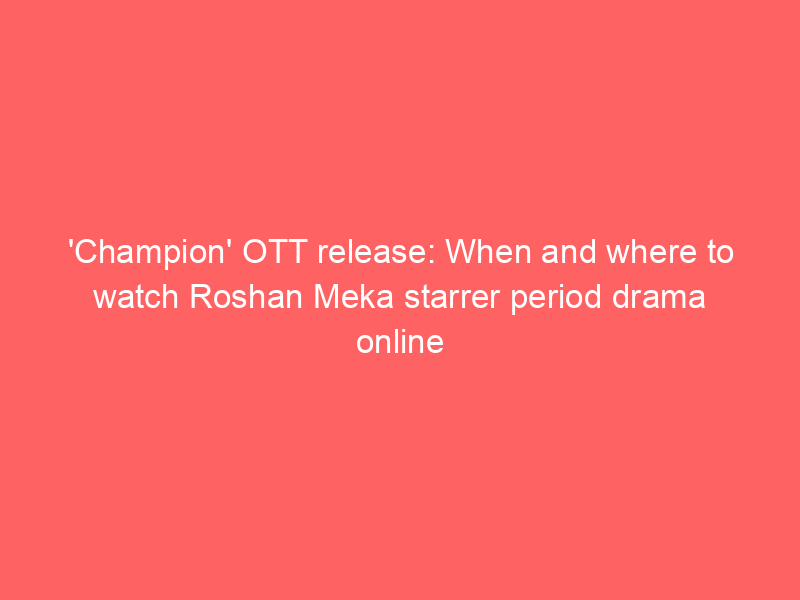 'Champion' OTT release: When and where to watch Roshan Meka starrer period drama online